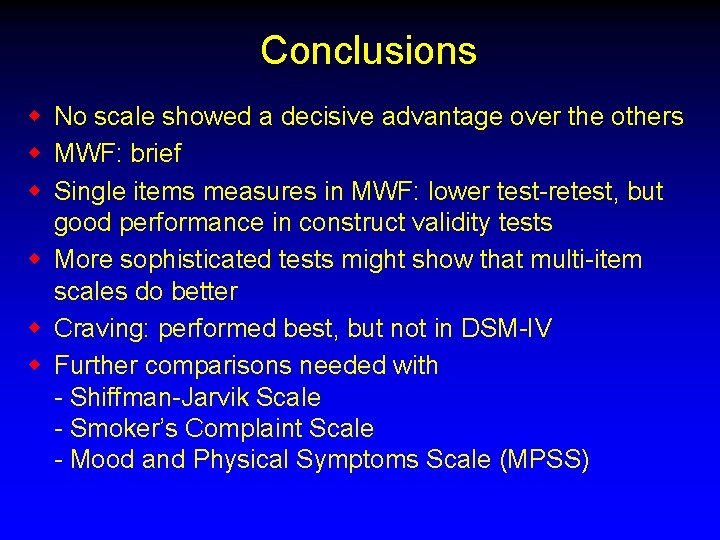 Conclusions

- No scale showed a decisive advantage over the others
- MWF: brief
- Single items measures in MWF: lower test-retest, but good performance in construct validity tests
- More sophisticated tests might show that multi-item scales do better
- Craving: performed best, but not in DSM-IV
- Further comparisons needed with
- Shiffman-Jarvik Scale
- Smoker's Complaint Scale
- Mood and Physical Symptoms Scale (MPSS)